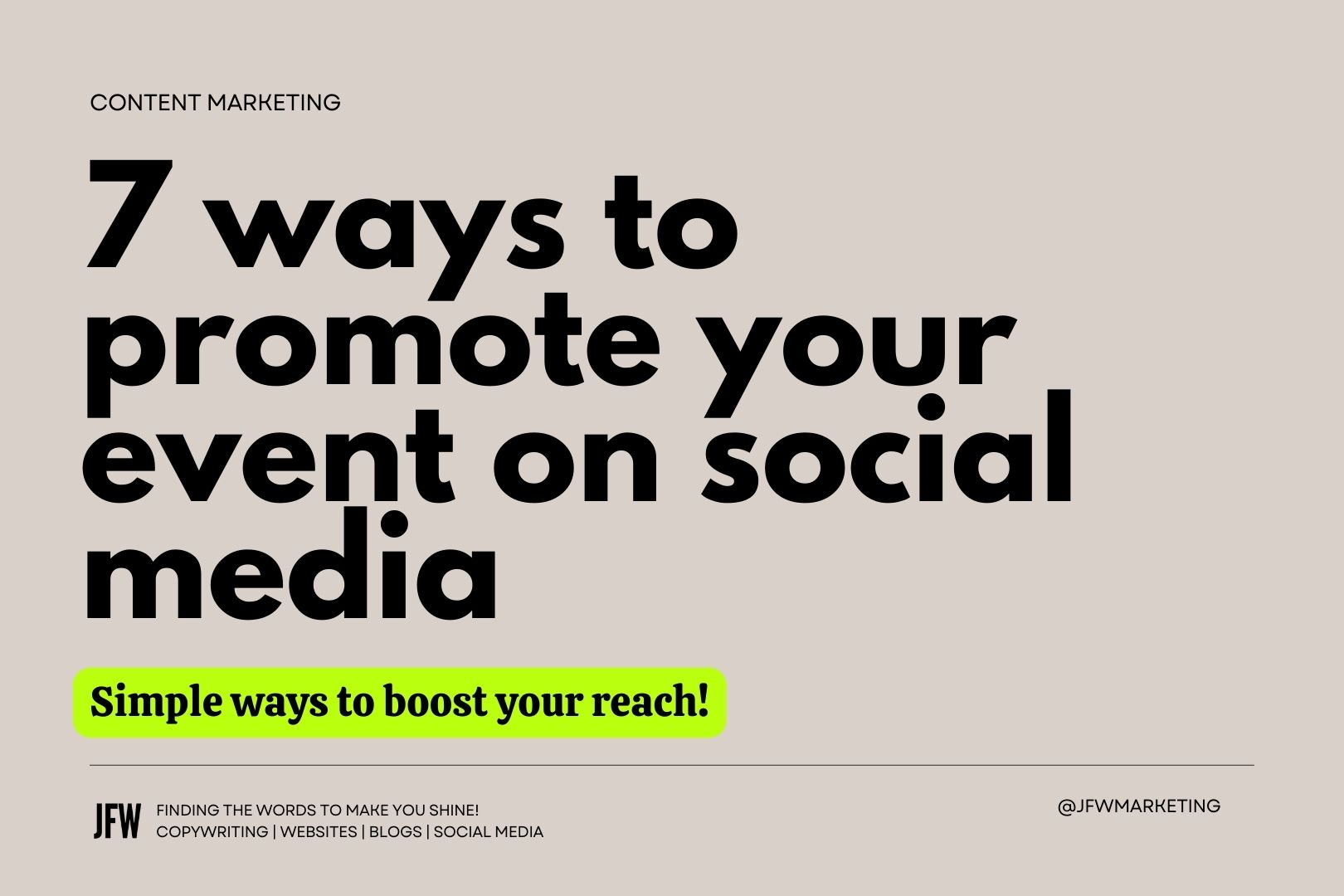 CONTENT MARKETING

7 ways to promote your event on social media

Simple ways to boost your reach!

JFW

FINDING THE WORDS TO MAKE YOU SHINE!
COPYWRITING | WEBSITES | BLOGS | SOCIAL MEDIA

@JFWMARKETING